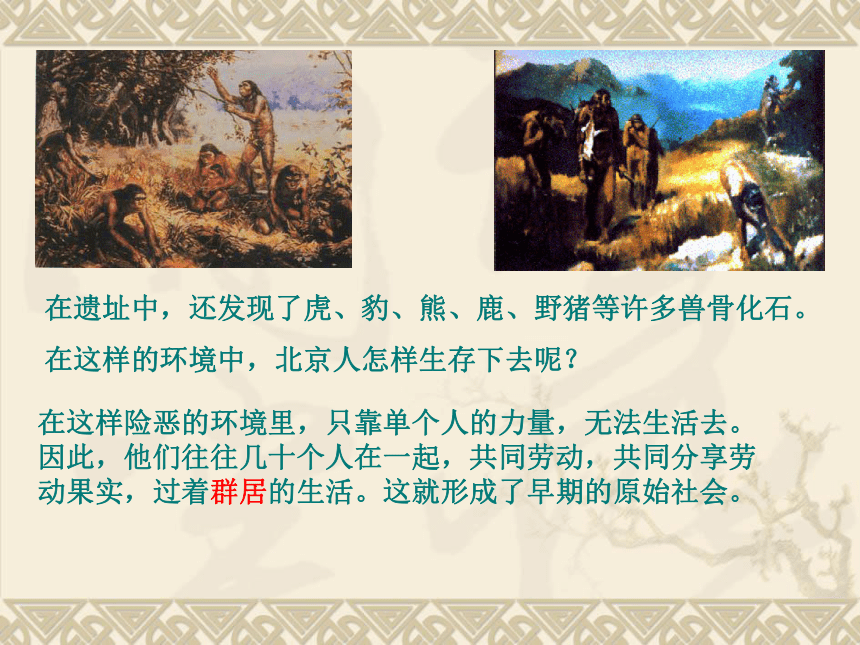 在遗址中，还发现了虎、豹、熊、鹿、野猪等许多兽骨化石。

在这样的环境中，北京人怎样生存下去呢？

在这样险恶的环境里，只靠单个人的力量，无法生活去。因此，他们往往几十个人在一起，共同劳动，共同分享劳动果实，过着群居的生活。这就形成了早期的原始社会。